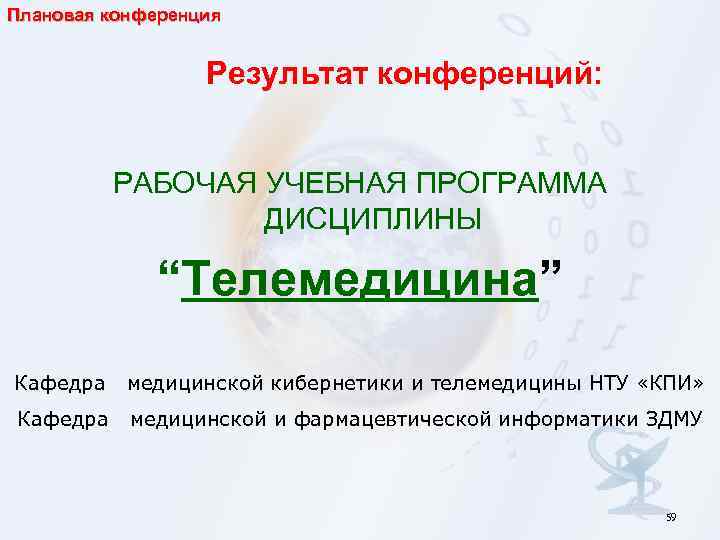 Плановая конференция

Результат конференций:

РАБОЧАЯ УЧЕБНАЯ ПРОГРАММА ДИСЦИПЛИНЫ

“Телемедицина”

Кафедра медицинской кибернетики и телемедицины НТУ «КПИ»

Кафедра медицинской и фармацевтической информатики ЗДМУ

59